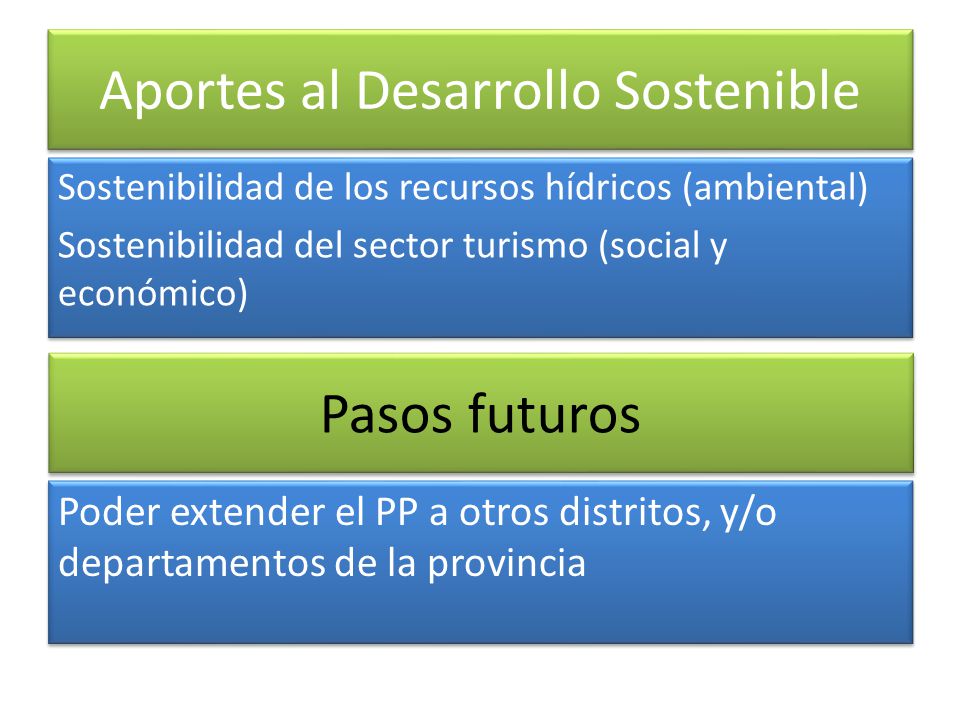 Aportes al Desarrollo Sostenible

Sostenibilidad de los recursos hídricos (ambiental)

Sostenibilidad del sector turismo (social y económico)

Pasos futuros

Poder extender el PP a otros distritos, y/o departamentos de la provincia